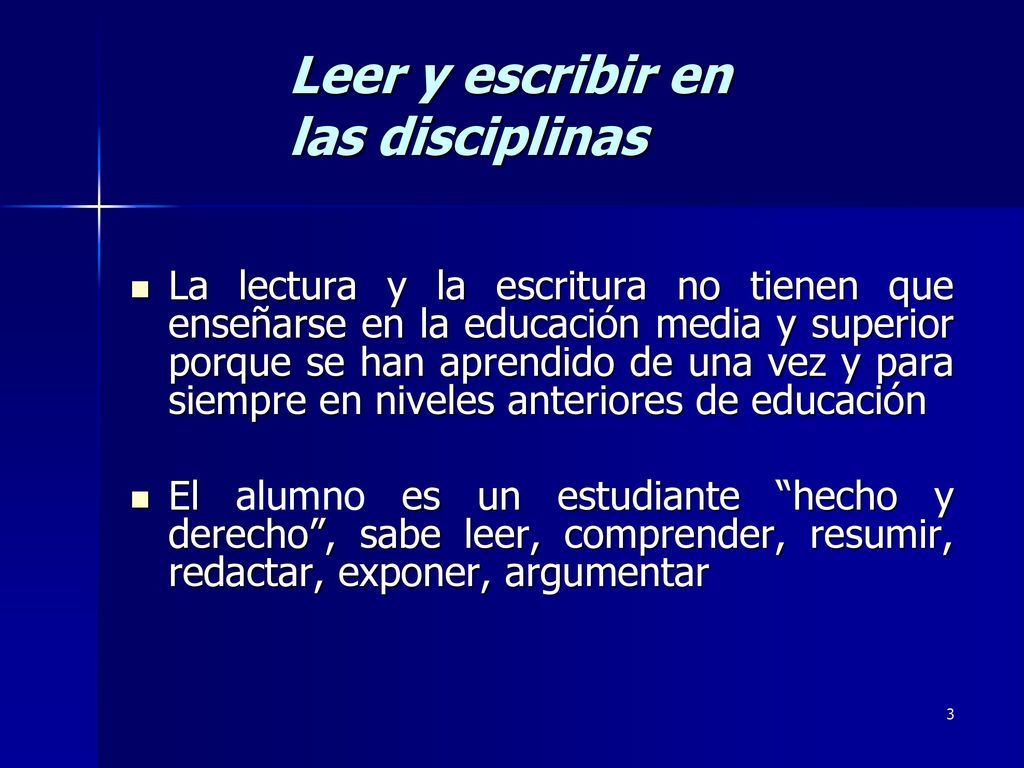 Leer y escribir en las disciplinas

La lectura y la escritura no tienen que enseñarse en la educación media y superior porque se han aprendido de una vez y para siempre en niveles anteriores de educación

El alumno es un estudiante “hecho y derecho”, sabe leer, comprender, resumir, redactar, exponer, argumentar

3